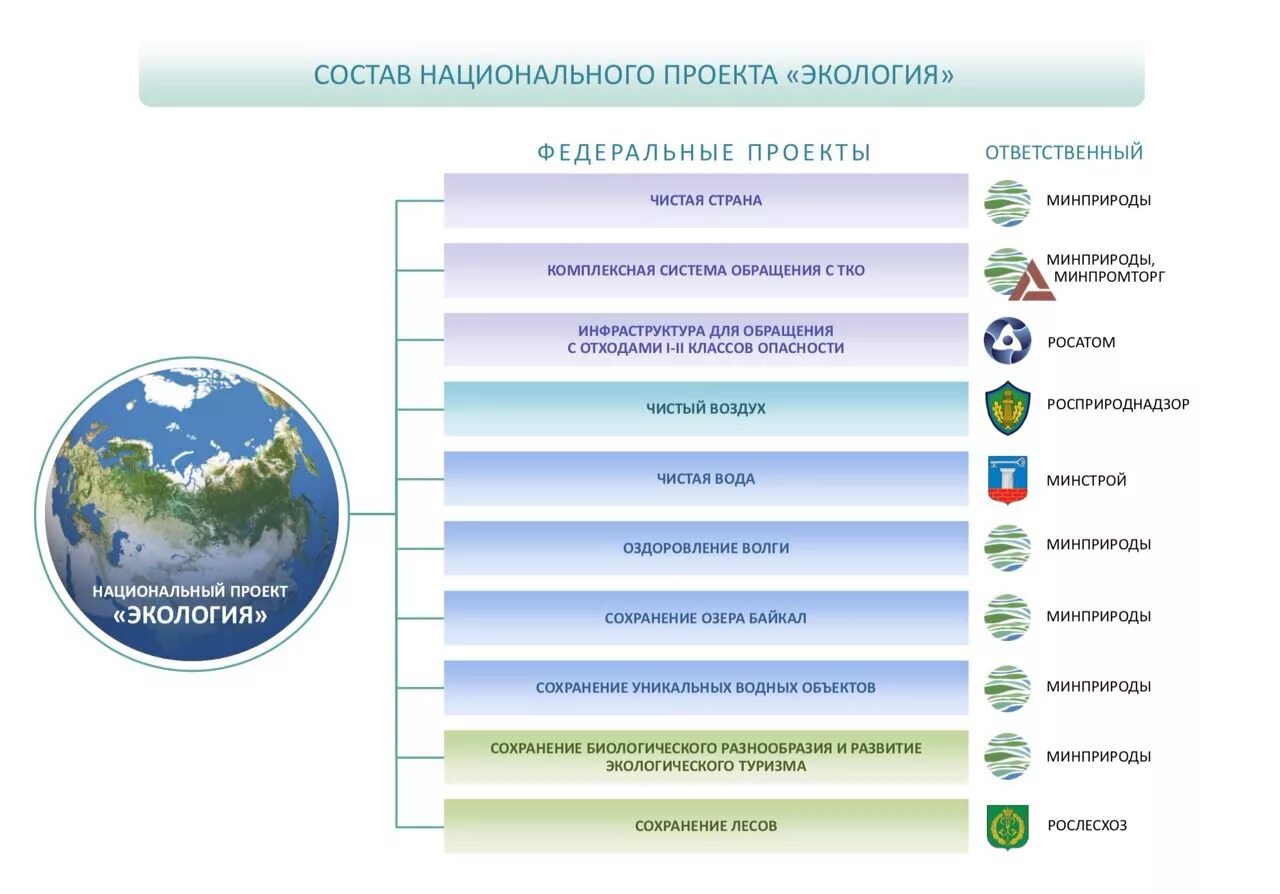 СОСТАВ НАЦИОНАЛЬНОГО ПРОЕКТА «ЭКОЛОГИЯ»

НАЦИОНАЛЬНЫЙ ПРОЕКТ «ЭКОЛОГИЯ»

| ФЕДЕРАЛЬНЫЕ ПРОЕКТЫ | ОТВЕТСТВЕННЫЙ |
|---|---|
| ЧИСТАЯ СТРАНА | МИНПРИРОДЫ |
| КОМПЛЕКСНАЯ СИСТЕМА ОБРАЩЕНИЯ С ТКО | МИНПРИРОДЫ, МИНПРОМТОРГ |
| ИНФРАСТРУКТУРА ДЛЯ ОБРАЩЕНИЯ С ОТХОДАМИ I-II КЛАССОВ ОПАСНОСТИ | РОСАТОМ |
| ЧИСТЫЙ ВОЗДУХ | РОСПРИРОДНАДЗОР |
| ЧИСТАЯ ВОДА | МИНСТРОЙ |
| ОЗДОРОВЛЕНИЕ ВОЛГИ | МИНПРИРОДЫ |
| СОХРАНЕНИЕ ОЗЕРА БАЙКАЛ | МИНПРИРОДЫ |
| СОХРАНЕНИЕ УНИКАЛЬНЫХ ВОДНЫХ ОБЪЕКТОВ | МИНПРИРОДЫ |
| СОХРАНЕНИЕ БИОЛОГИЧЕСКОГО РАЗНООБРАЗИЯ И РАЗВИТИЕ ЭКОЛОГИЧЕСКОГО ТУРИЗМА | МИНПРИРОДЫ |
| СОХРАНЕНИЕ ЛЕСОВ | РОСЛЕСХОЗ |